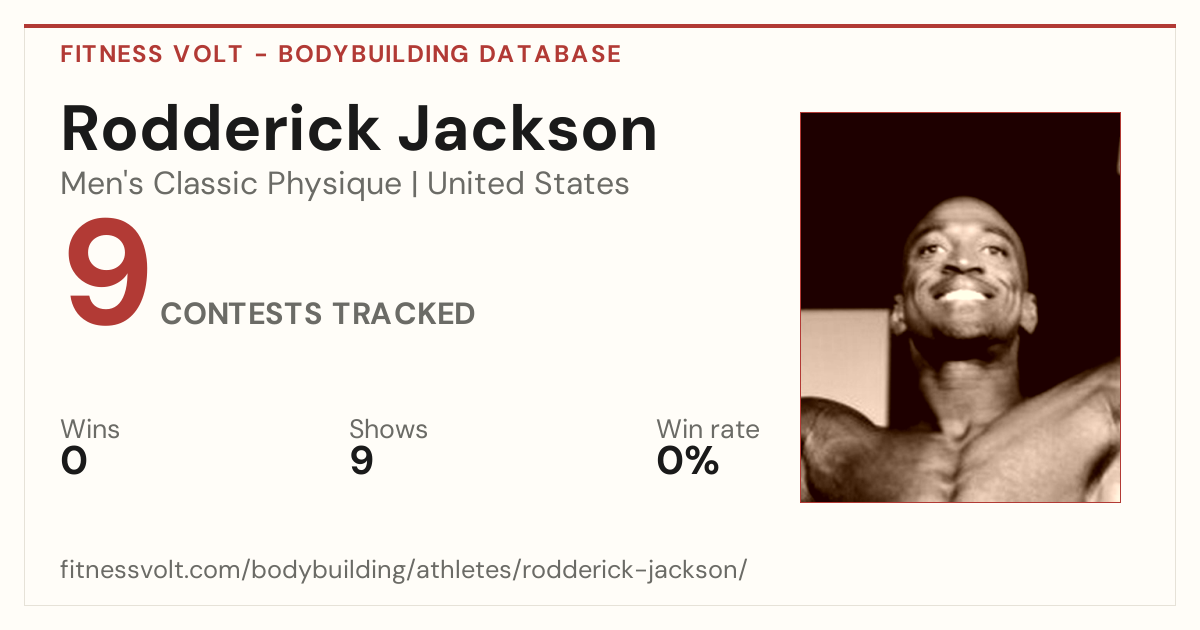 FITNESS VOLT - BODYBUILDING DATABASE

Rodderick Jackson

Men's Classic Physique | United States

9 CONTESTS TRACKED

Wins
0

Shows
9

Win rate
0%

fitnessvolt.com/bodybuilding/athletes/rodderick-jackson/